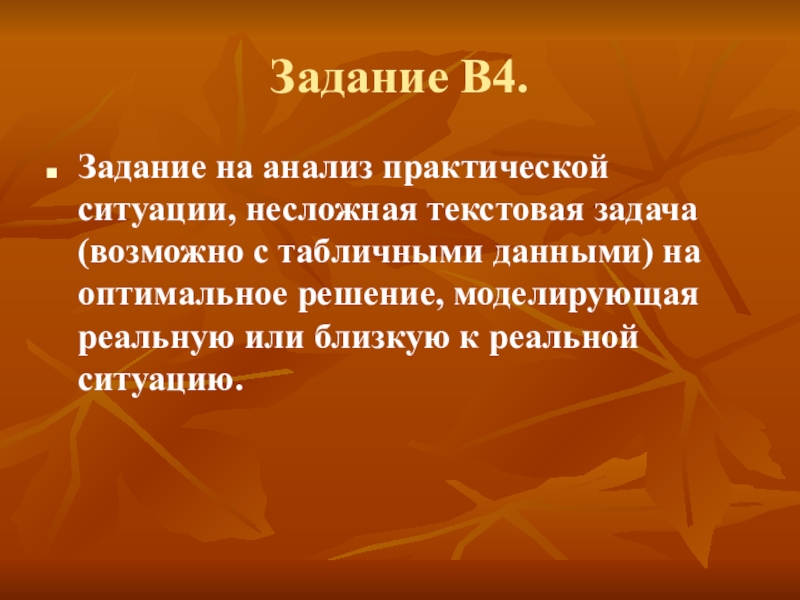 Задание В4.

Задание на анализ практической ситуации, несложная текстовая задача (возможно с табличными данными) на оптимальное решение, моделирующая реальную или близкую к реальной ситуацию.